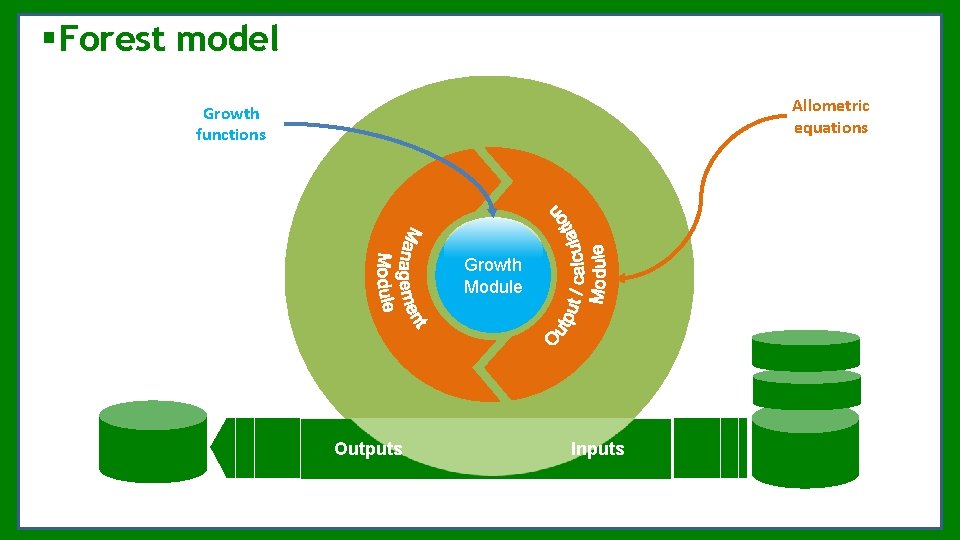 ▪Forest model

Growth functions

Allometric equations

Management Module

Growth Module

Output / calculation Module

Outputs

Inputs